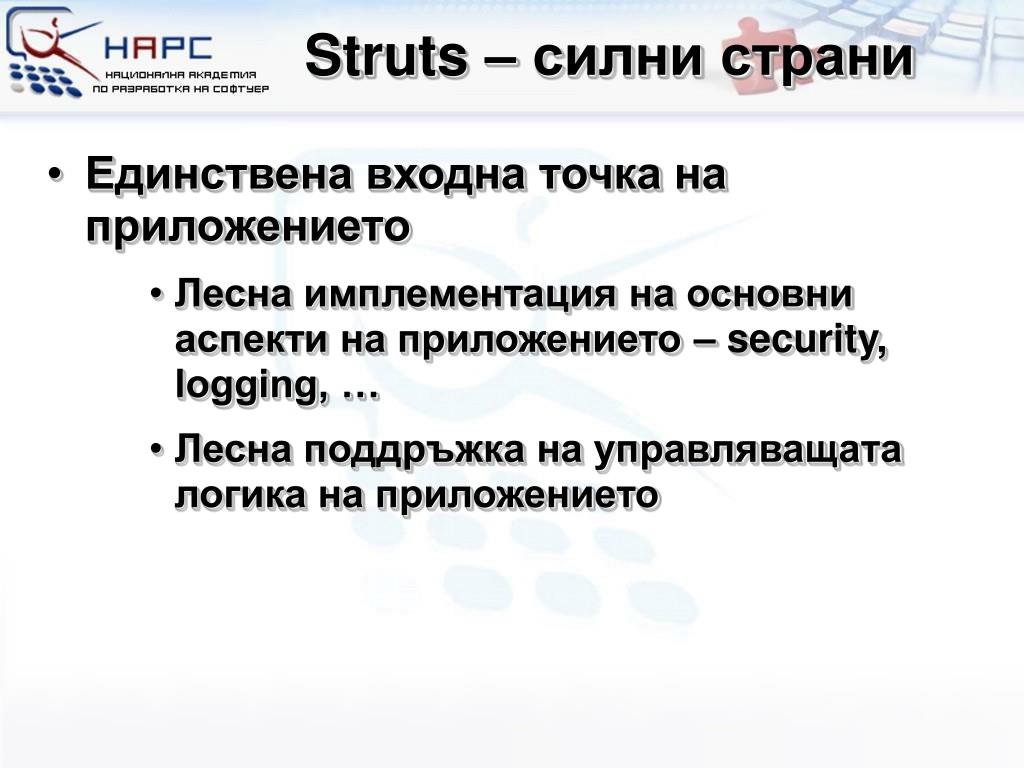 НАРС
НАЦИОНАЛНА АКАДЕМИЯ ПО РАЗРАБОТКА НА СОФТУЕР

Struts – силни страни

• Единствена входна точка на приложението
• Лесна имплементация на основни аспекти на приложението – security, logging, …
• Лесна поддръжка на управляващата логика на приложението